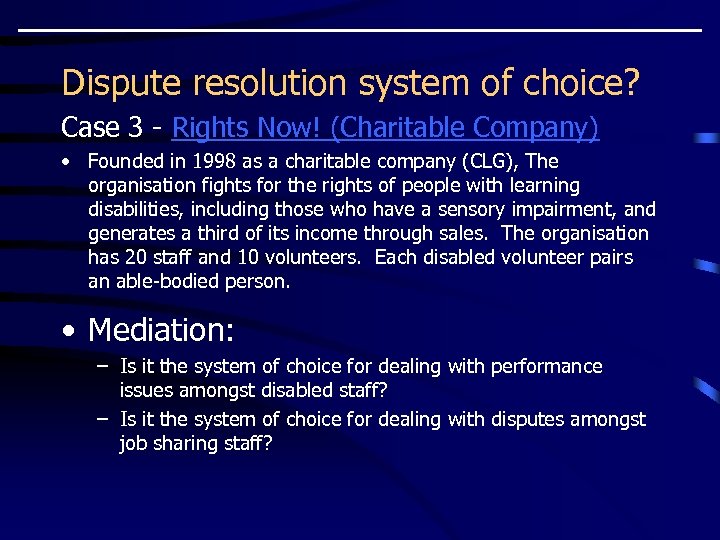 Dispute resolution system of choice?

Case 3 - Rights Now! (Charitable Company)

• Founded in 1998 as a charitable company (CLG), The organisation fights for the rights of people with learning disabilities, including those who have a sensory impairment, and generates a third of its income through sales. The organisation has 20 staff and 10 volunteers. Each disabled volunteer pairs an able-bodied person.

• Mediation:
– Is it the system of choice for dealing with performance issues amongst disabled staff?
– Is it the system of choice for dealing with disputes amongst job sharing staff?